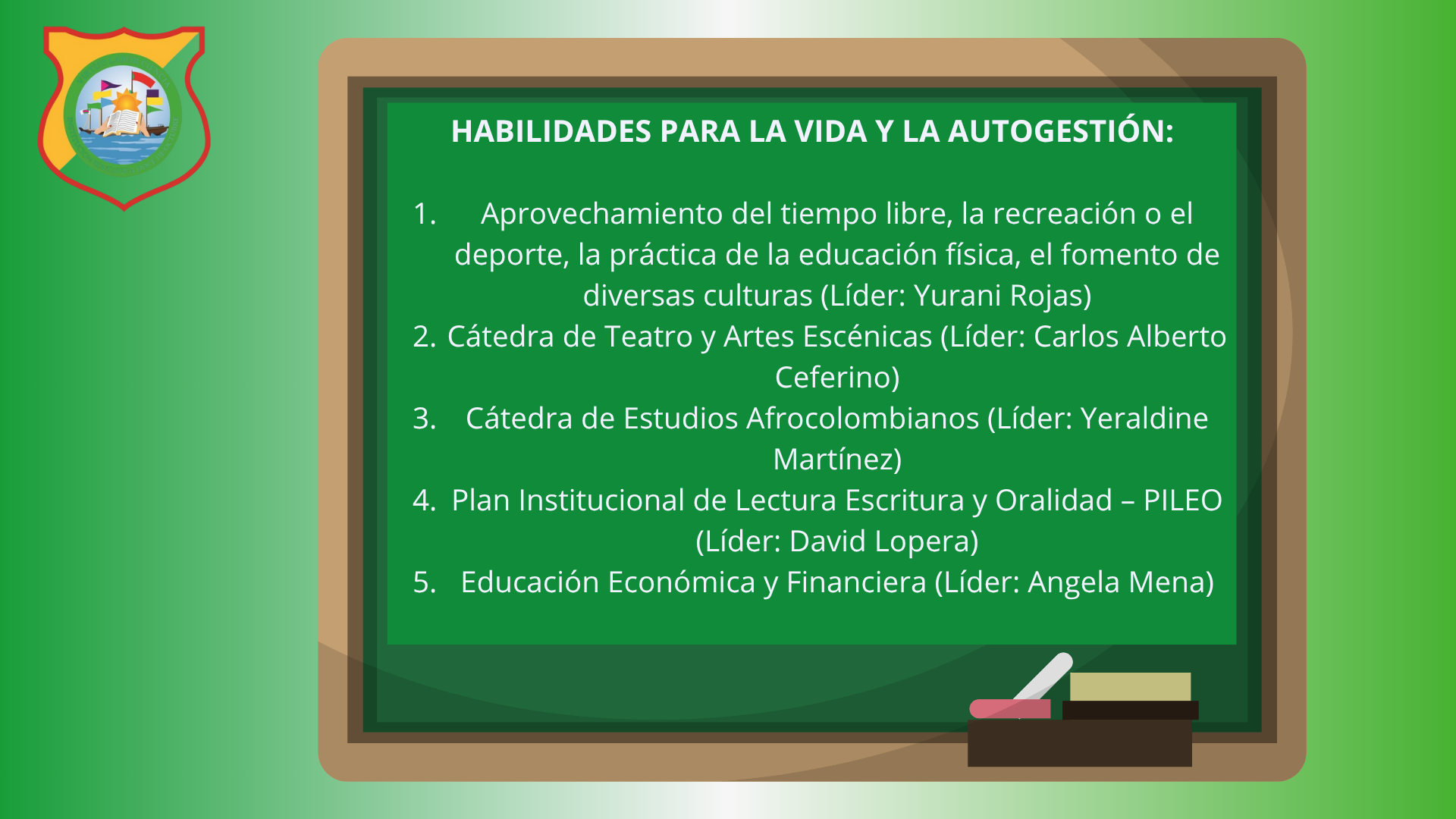 HABILIDADES PARA LA VIDA Y LA AUTOGESTIÓN:

1. Aprovechamiento del tiempo libre, la recreación o el deporte, la práctica de la educación física, el fomento de diversas culturas (Líder: Yurani Rojas)
2. Cátedra de Teatro y Artes Escénicas (Líder: Carlos Alberto Ceferino)
3. Cátedra de Estudios Afrocolombianos (Líder: Yeraldine Martínez)
4. Plan Institucional de Lectura Escritura y Oralidad – PILEO (Líder: David Lopera)
5. Educación Económica y Financiera (Líder: Angela Mena)